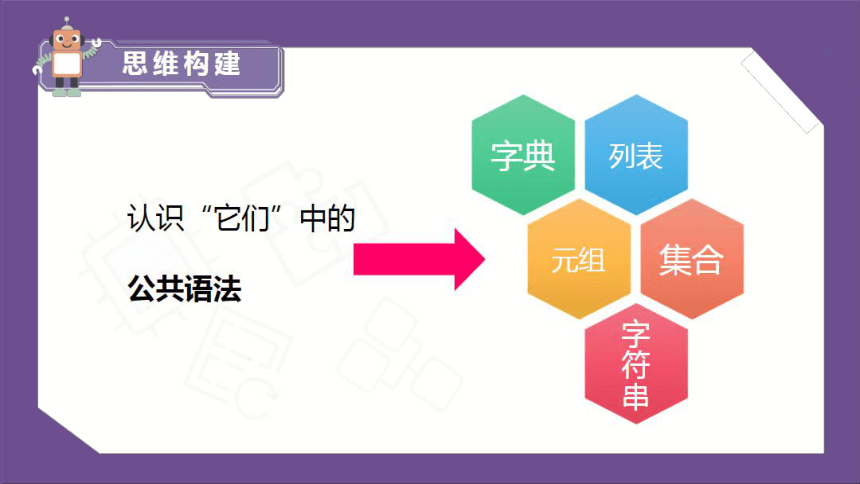 思维构建

认识“它们”中的

公共语法

字典

列表

元组

集合

字符串